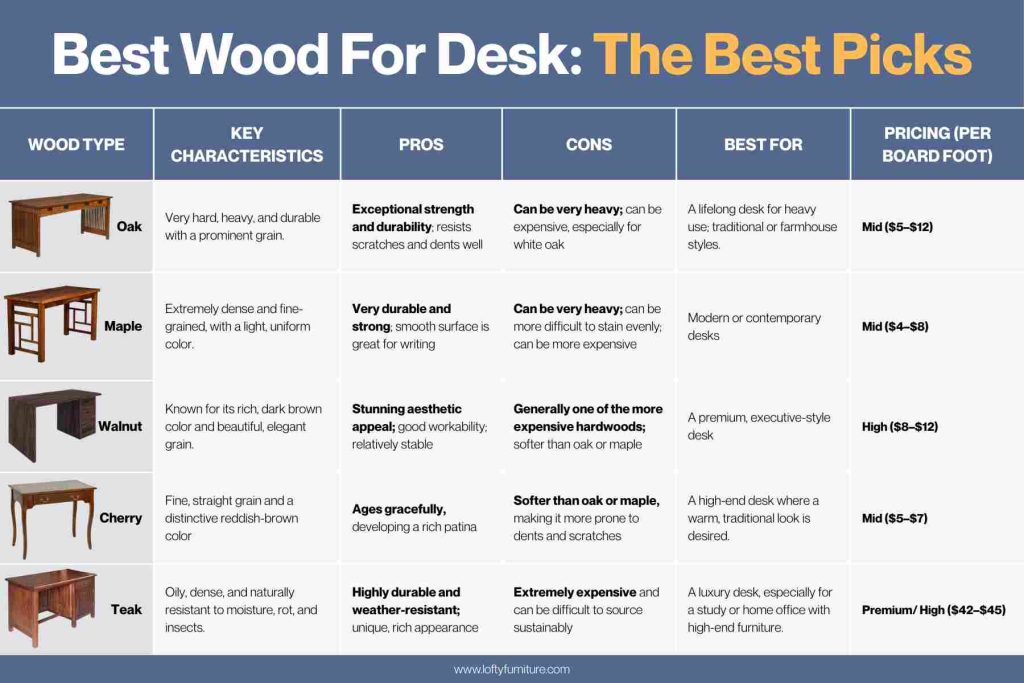 Best Wood For Desk: The Best Picks

| WOOD TYPE | KEY CHARACTERISTICS | PROS | CONS | BEST FOR | PRICING (PER BOARD FOOT) |
|---|---|---|---|---|---|
| Oak | Very hard, heavy, and durable with a prominent grain. | Exceptional strength and durability; resists scratches and dents well | Can be very heavy; can be expensive, especially for white oak | A lifelong desk for heavy use; traditional or farmhouse styles. | Mid ($5–$12) |
| Maple | Extremely dense and fine-grained, with a light, uniform color. | Very durable and strong; smooth surface is great for writing | Can be very heavy; can be more difficult to stain evenly; can be more expensive | Modern or contemporary desks | Mid ($4–$8) |
| Walnut | Known for its rich, dark brown color and beautiful, elegant grain. | Stunning aesthetic appeal; good workability; relatively stable | Generally one of the more expensive hardwoods; softer than oak or maple | A premium, executive-style desk | High ($8–$12) |
| Cherry | Fine, straight grain and a distinctive reddish-brown color | Ages gracefully, developing a rich patina | Softer than oak or maple, making it more prone to dents and scratches | A high-end desk where a warm, traditional look is desired. | Mid ($5–$7) |
| Teak | Oily, dense, and naturally resistant to moisture, rot, and insects. | Highly durable and weather-resistant; unique, rich appearance | Extremely expensive and can be difficult to source sustainably | A luxury desk, especially for a study or home office with high-end furniture. | Premium/ High ($42–$45) |

www.loftyfurniture.com